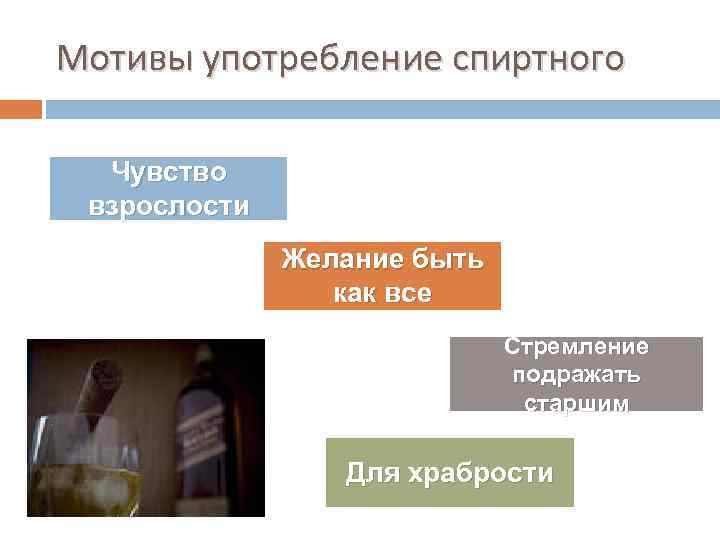 Мотивы употребление спиртного

Чувство взрослости

Желание быть как все

Стремление подражать старшим

Для храбрости